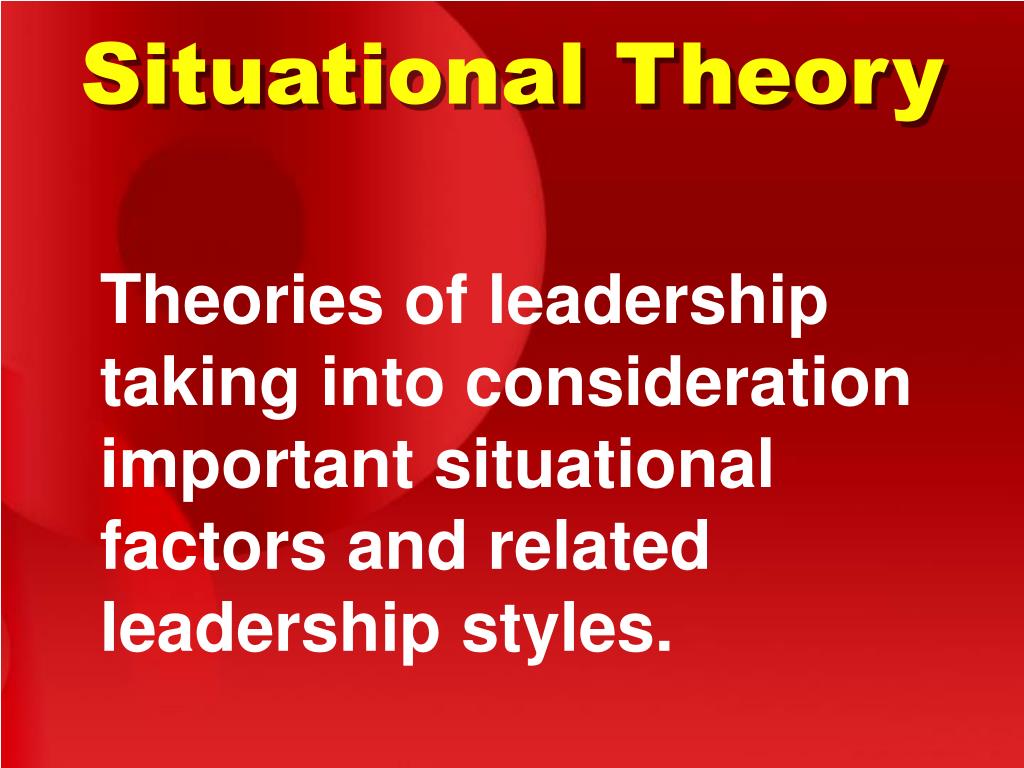 Situational Theory

Theories of leadership taking into consideration important situational factors and related leadership styles.